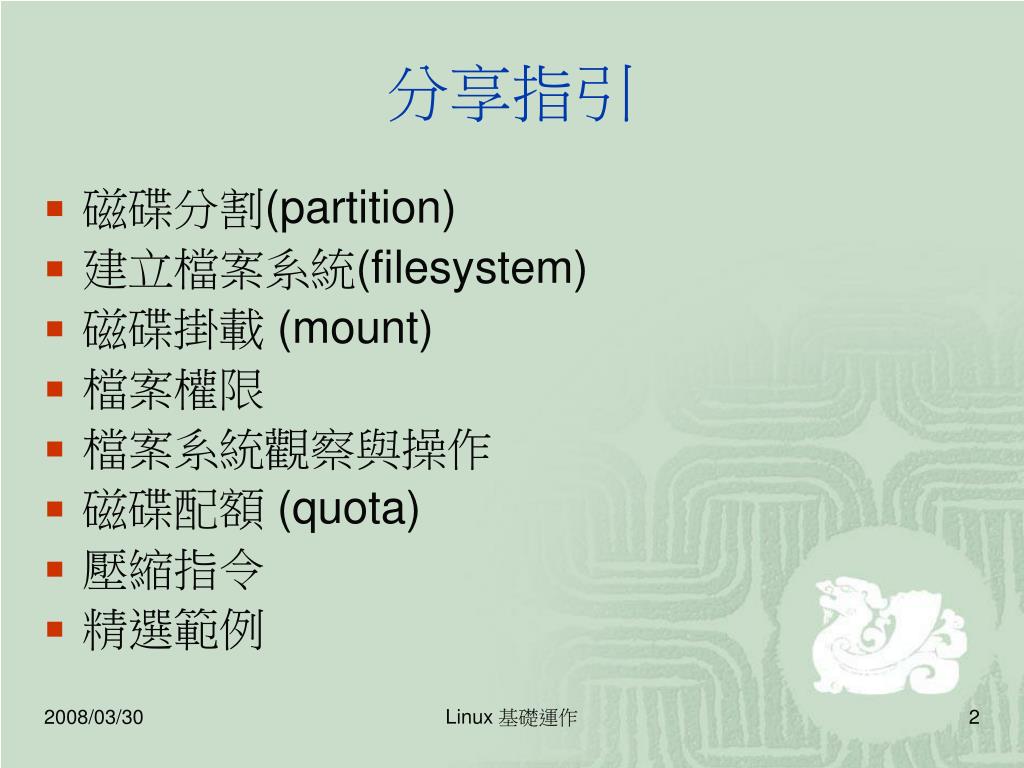 分享指引

- 磁碟分割(partition)
- 建立檔案系統(filesystem)
- 磁碟掛載 (mount)
- 檔案權限
- 檔案系統觀察與操作
- 磁碟配額 (quota)
- 壓縮指令
- 精選範例

2008/03/30

Linux 基礎運作

2